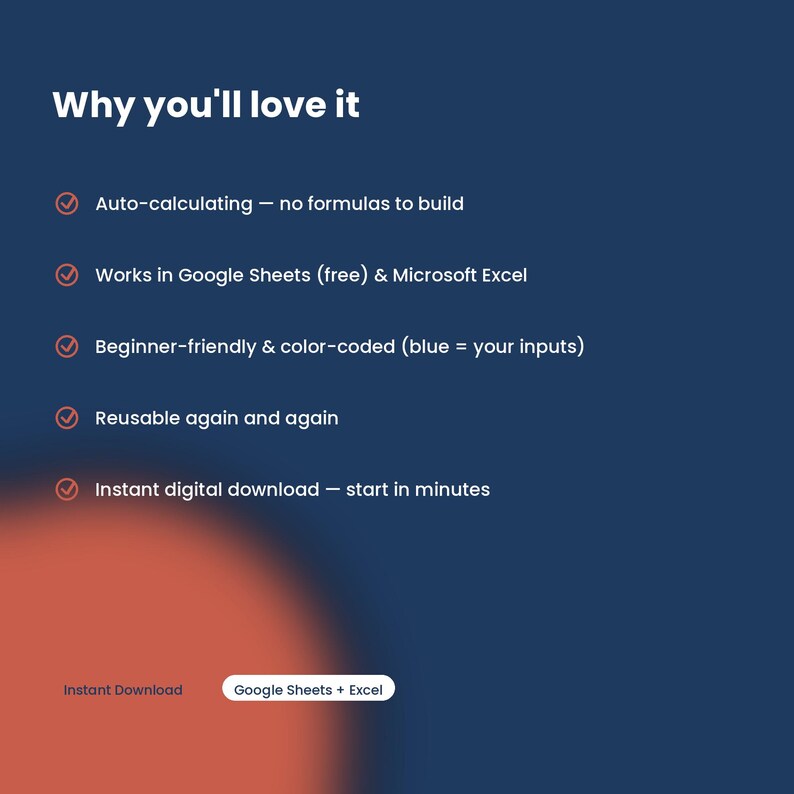 Why you'll love it

Auto-calculating — no formulas to build

Works in Google Sheets (free) & Microsoft Excel

Beginner-friendly & color-coded (blue = your inputs)

Reusable again and again

Instant digital download — start in minutes

Instant Download

Google Sheets + Excel